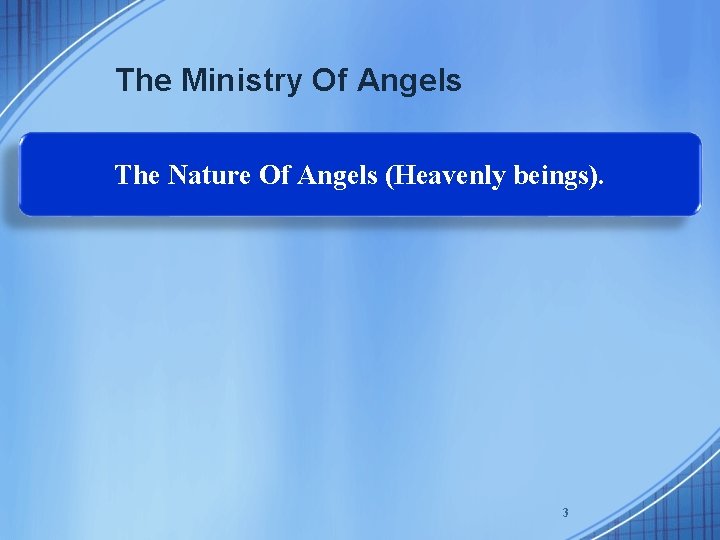 The Ministry Of Angels

The Nature Of Angels (Heavenly beings).

3